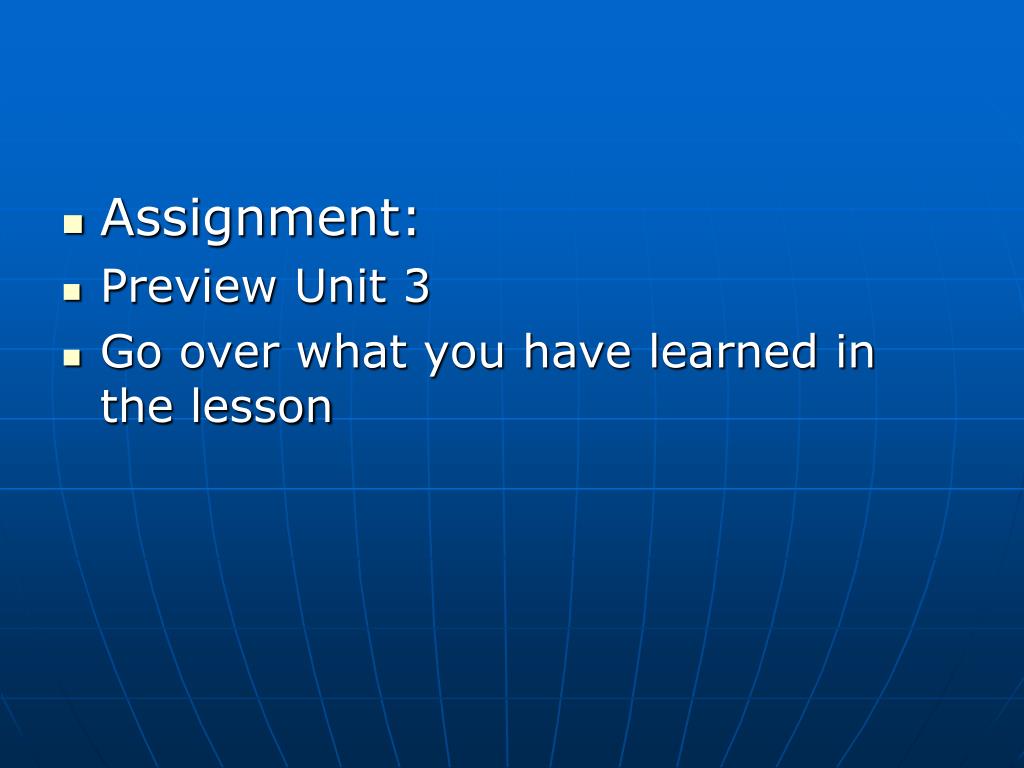 - Assignment:
- Preview Unit 3
- Go over what you have learned in the lesson